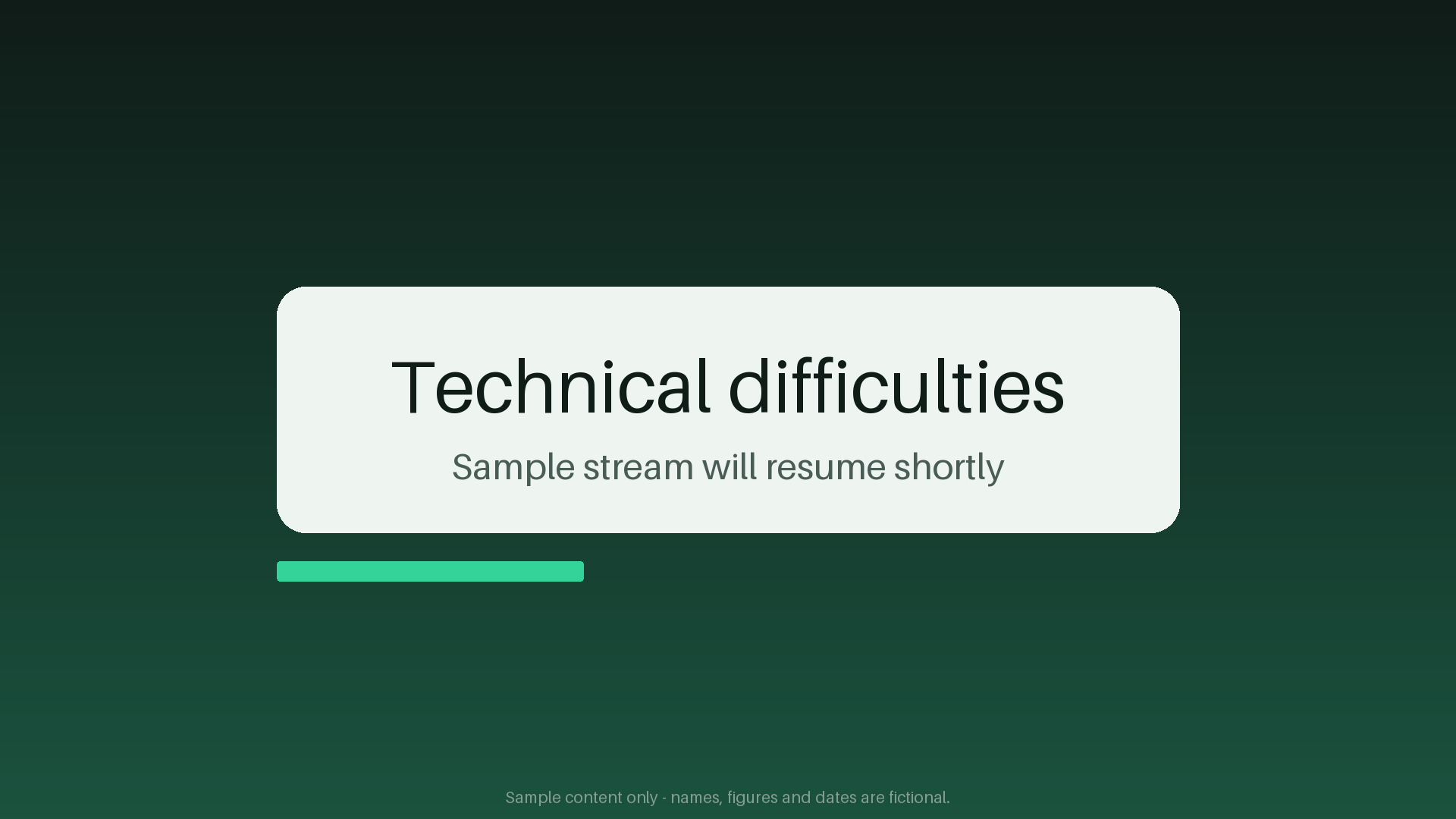 Technical difficulties

Sample stream will resume shortly

Sample content only - names, figures and dates are fictional.